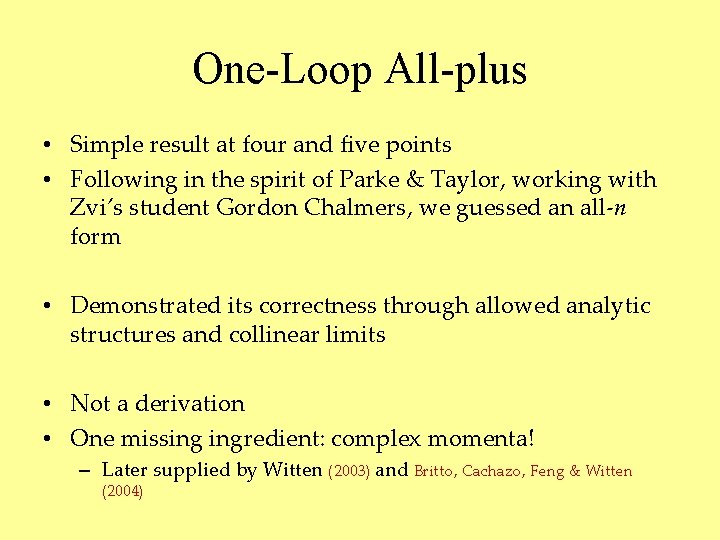 One-Loop All-plus

• Simple result at four and five points
• Following in the spirit of Parke & Taylor, working with Zvi's student Gordon Chalmers, we guessed an all-$n$ form

• Demonstrated its correctness through allowed analytic structures and collinear limits

• Not a derivation
• One missing ingredient: complex momenta!
– Later supplied by Witten (2003) and Britto, Cachazo, Feng & Witten (2004)